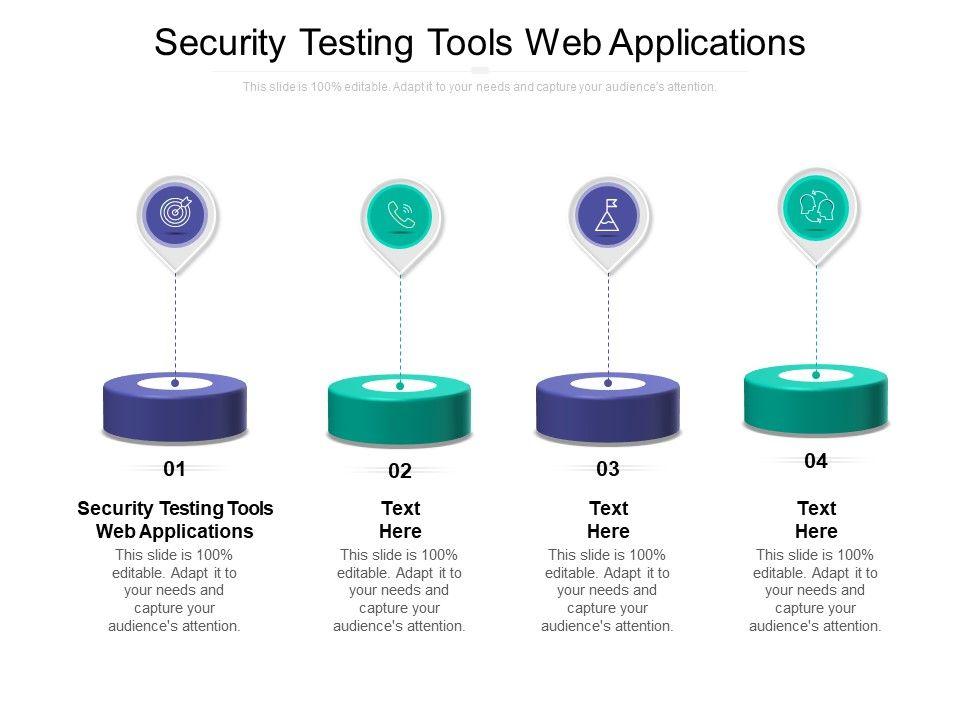 Security Testing Tools Web Applications

This slide is 100% editable. Adapt it to your needs and capture your audience's attention.

01

Security Testing Tools Web Applications

This slide is 100% editable. Adapt it to your needs and capture your audience's attention.

02

Text Here

This slide is 100% editable. Adapt it to your needs and capture your audience's attention.

03

Text Here

This slide is 100% editable. Adapt it to your needs and capture your audience's attention.

04

Text Here

This slide is 100% editable. Adapt it to your needs and capture your audience's attention.